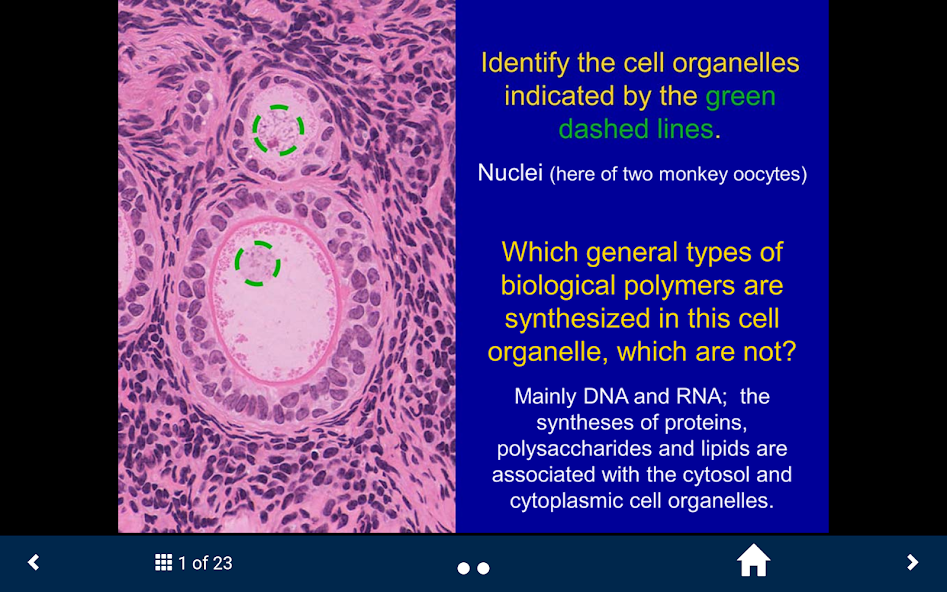 Identify the cell organelles indicated by the green dashed lines.

Nuclei (here of two monkey oocytes)

Which general types of biological polymers are synthesized in this cell organelle, which are not?

Mainly DNA and RNA; the syntheses of proteins, polysaccharides and lipids are associated with the cytosol and cytoplasmic cell organelles.

1 of 23